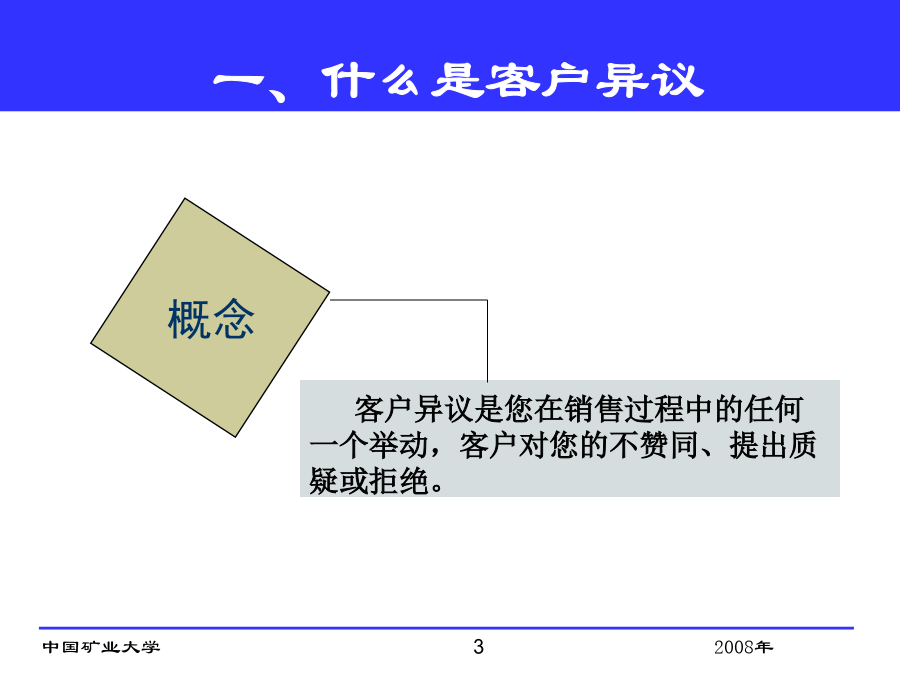 一、什么是客户异议

概念

客户异议是您在销售过程中的任何一个举动，客户对您的不赞同、提出质疑或拒绝。

中国矿业大学

3

2008年